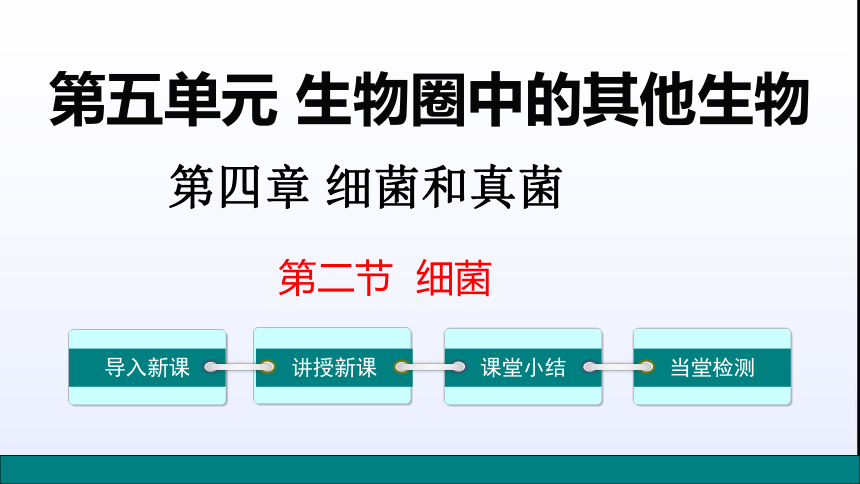 第五单元 生物圈中的其他生物

第四章 细菌和真菌

第二节 细菌

导入新课

讲授新课

课堂小结

当堂检测